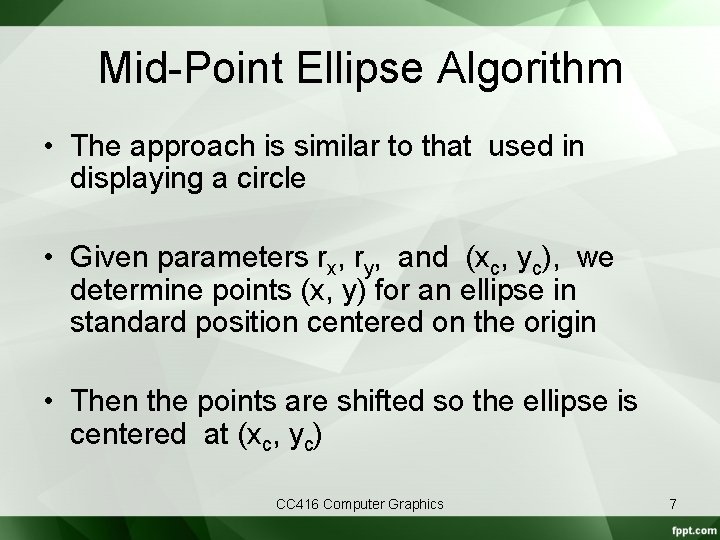 Mid-Point Ellipse Algorithm

• The approach is similar to that used in displaying a circle

• Given parameters $r_x$, $r_y$, and $(x_c, y_c)$, we determine points (x, y) for an ellipse in standard position centered on the origin

• Then the points are shifted so the ellipse is centered at $(x_c, y_c)$

CC416 Computer Graphics

7

fppt.com